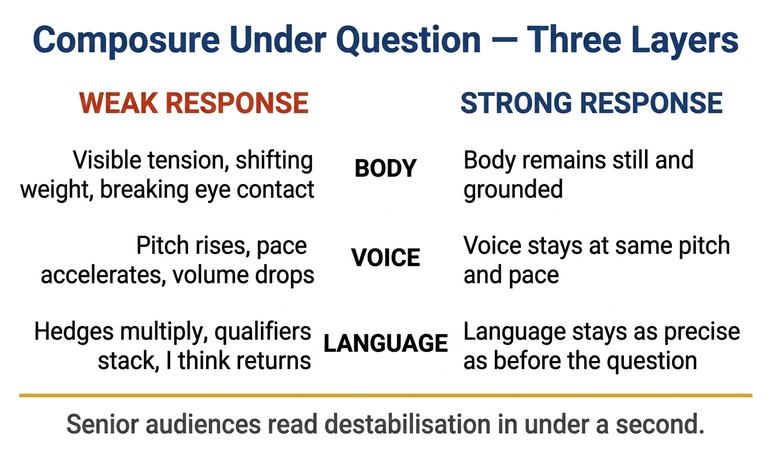 Composure Under Question — Three Layers

| WEAK RESPONSE | | STRONG RESPONSE |
|---|---|---|
| Visible tension, shifting weight, breaking eye contact | BODY | Body remains still and grounded |
| Pitch rises, pace accelerates, volume drops | VOICE | Voice stays at same pitch and pace |
| Hedges multiply, qualifiers stack, I think returns | LANGUAGE | Language stays as precise as before the question |

Senior audiences read destabilisation in under a second.